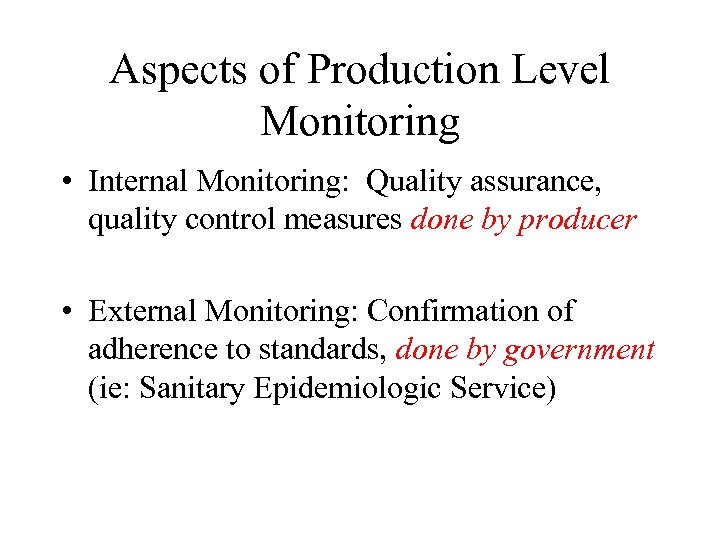 Aspects of Production Level Monitoring

• Internal Monitoring: Quality assurance, quality control measures done by producer

• External Monitoring: Confirmation of adherence to standards, done by government (ie: Sanitary Epidemiologic Service)